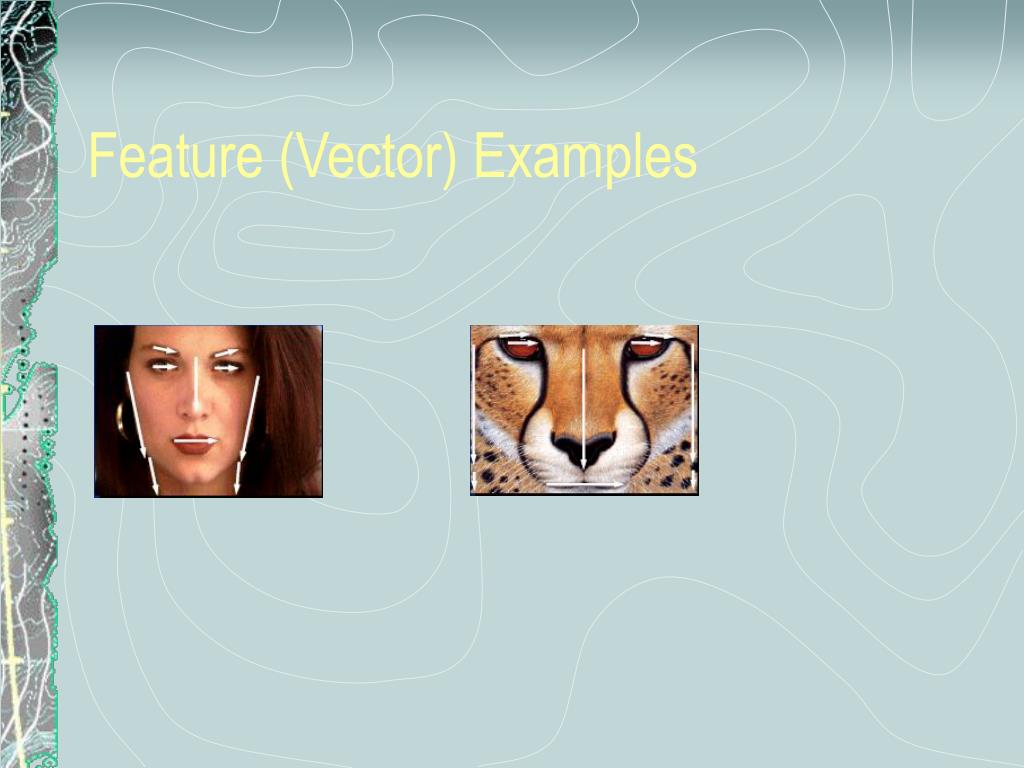 Feature (Vector) Examples